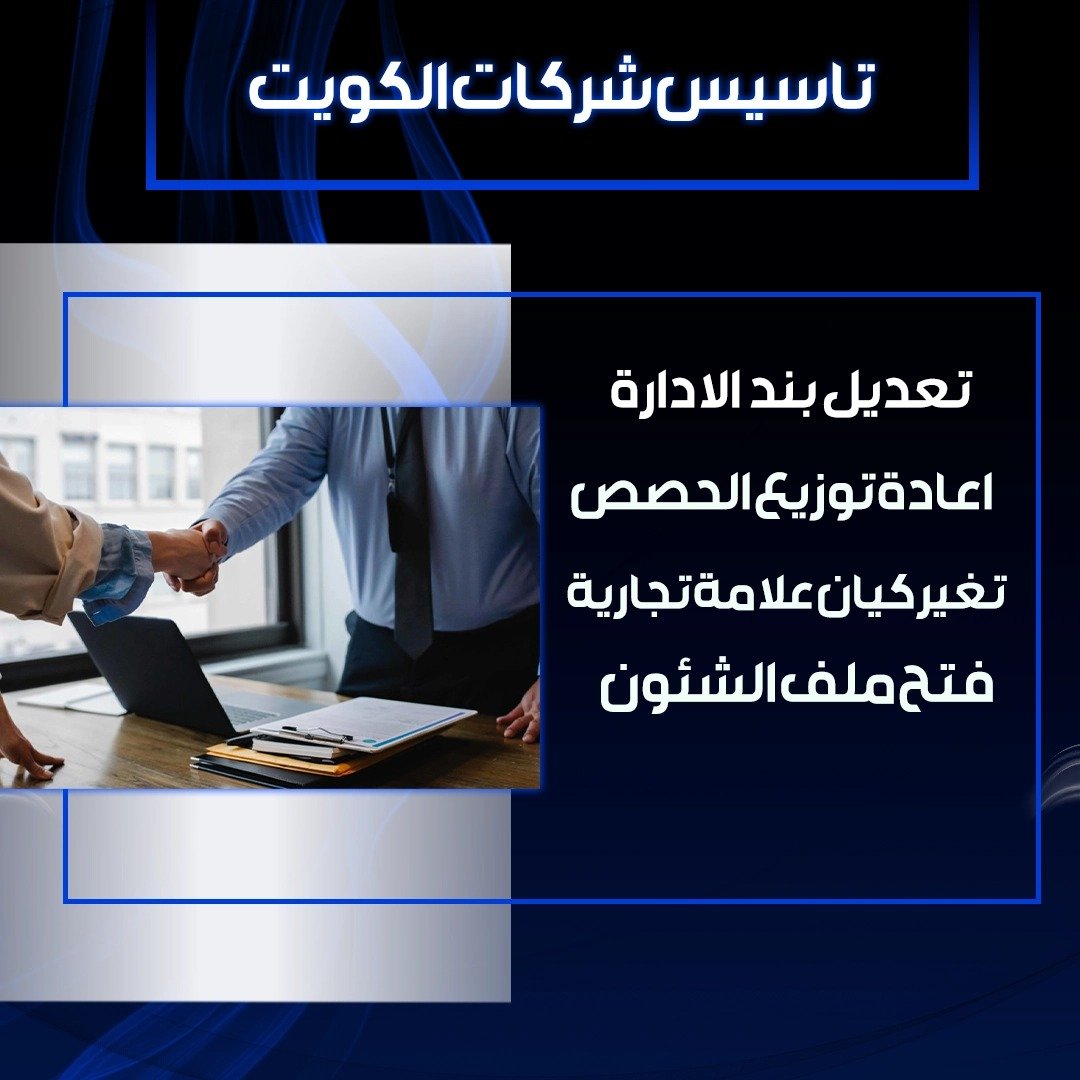 تاسيس شركات الكويت

تعديل بند الادارة

اعادة توزيع الحصص

تغير كيان علامة تجارية

فتح ملف الشئون